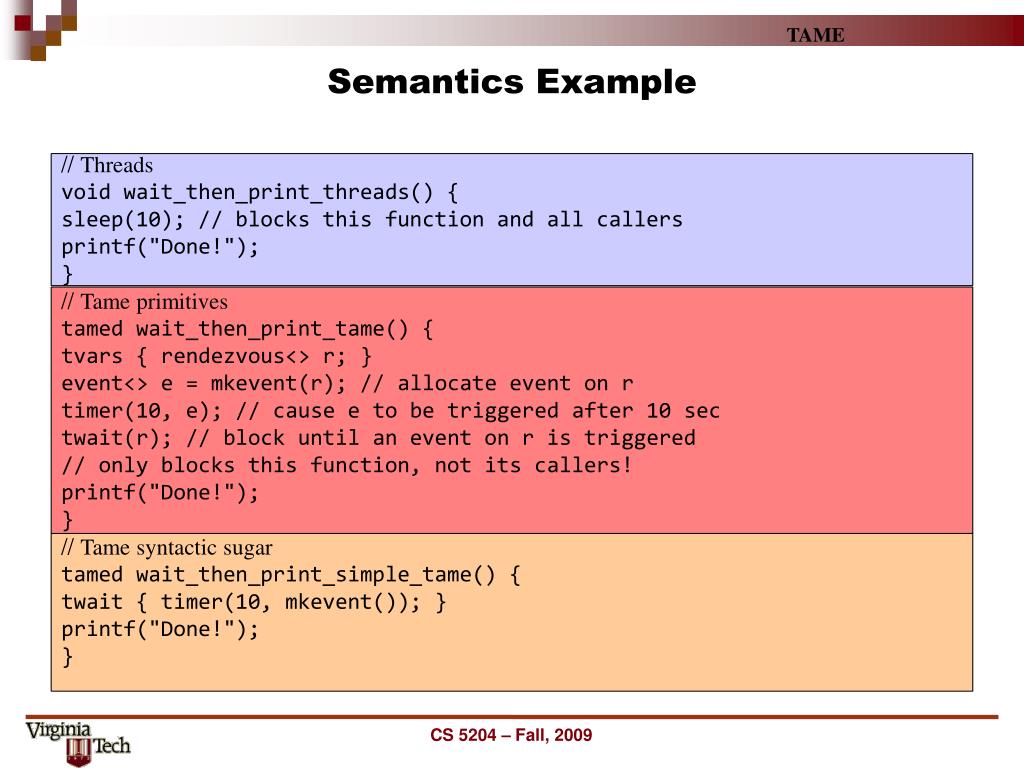 TAME

Semantics Example

// Threads
void wait_then_print_threads() {
sleep(10); // blocks this function and all callers
printf("Done!");
}

// Tame primitives
tamed wait_then_print_tame() {
tvars { rendezvous<> r; }
event<> e = mkevent(r); // allocate event on r
timer(10, e); // cause e to be triggered after 10 sec
twait(r); // block until an event on r is triggered
// only blocks this function, not its callers!
printf("Done!");
}

// Tame syntactic sugar
tamed wait_then_print_simple_tame() {
twait { timer(10, mkevent()); }
printf("Done!");
}

Virginia Tech

CS 5204 – Fall, 2009